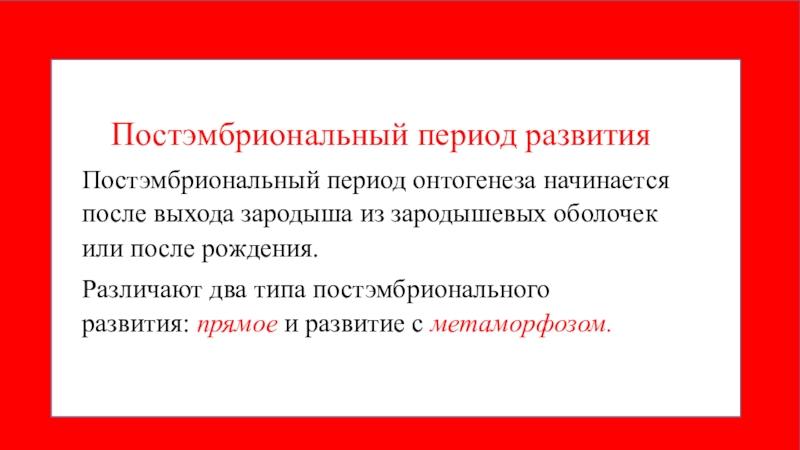 Постэмбриональный период развития

Постэмбриональный период онтогенеза начинается после выхода зародыша из зародышевых оболочек или после рождения.

Различают два типа постэмбрионального развития: прямое и развитие с метаморфозом.